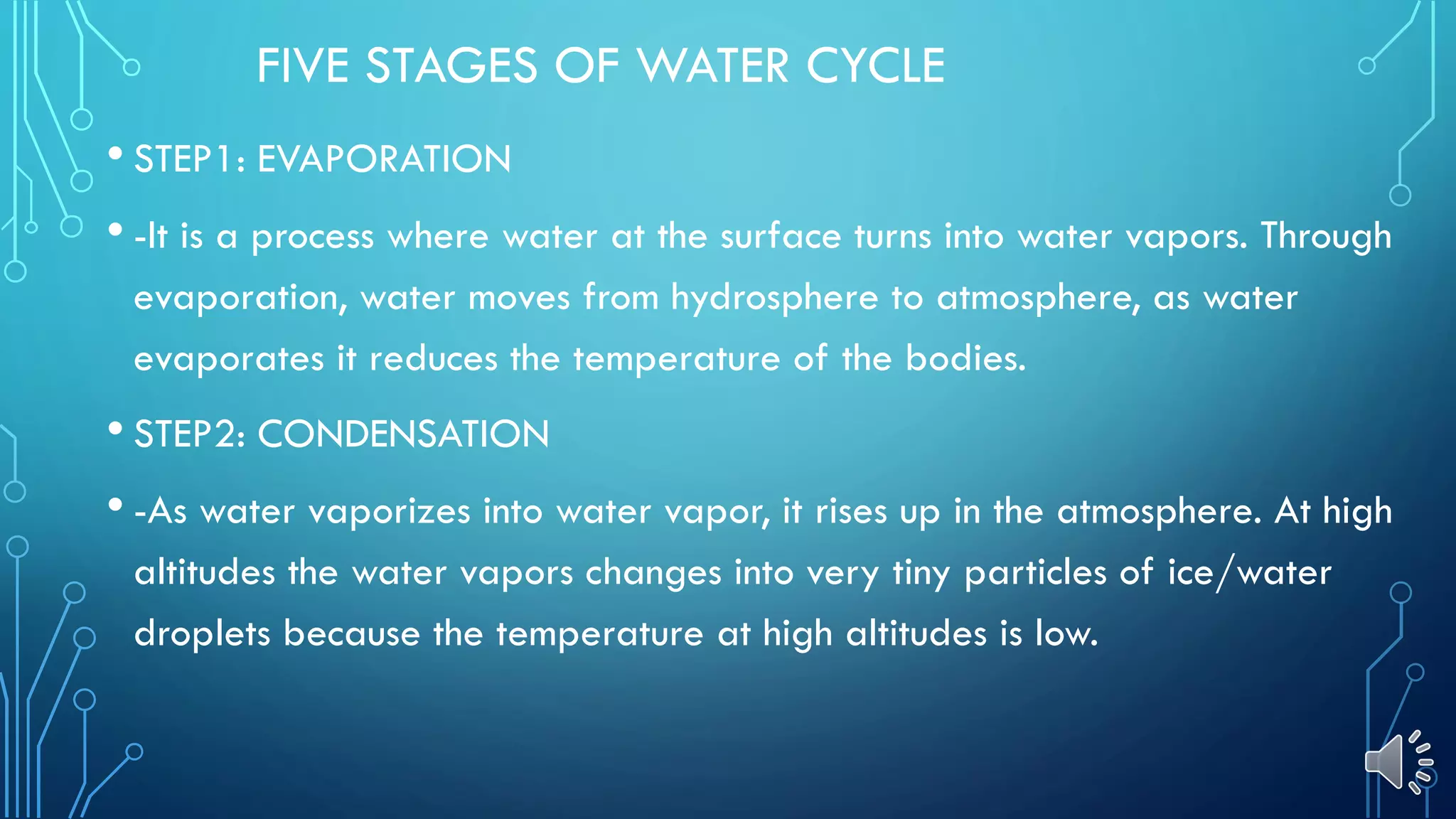 FIVE STAGES OF WATER CYCLE

• STEP1: EVAPORATION

• -It is a process where water at the surface turns into water vapors. Through evaporation, water moves from hydrosphere to atmosphere, as water evaporates it reduces the temperature of the bodies.

• STEP2: CONDENSATION

• -As water vaporizes into water vapor, it rises up in the atmosphere. At high altitudes the water vapors changes into very tiny particles of ice/water droplets because the temperature at high altitudes is low.